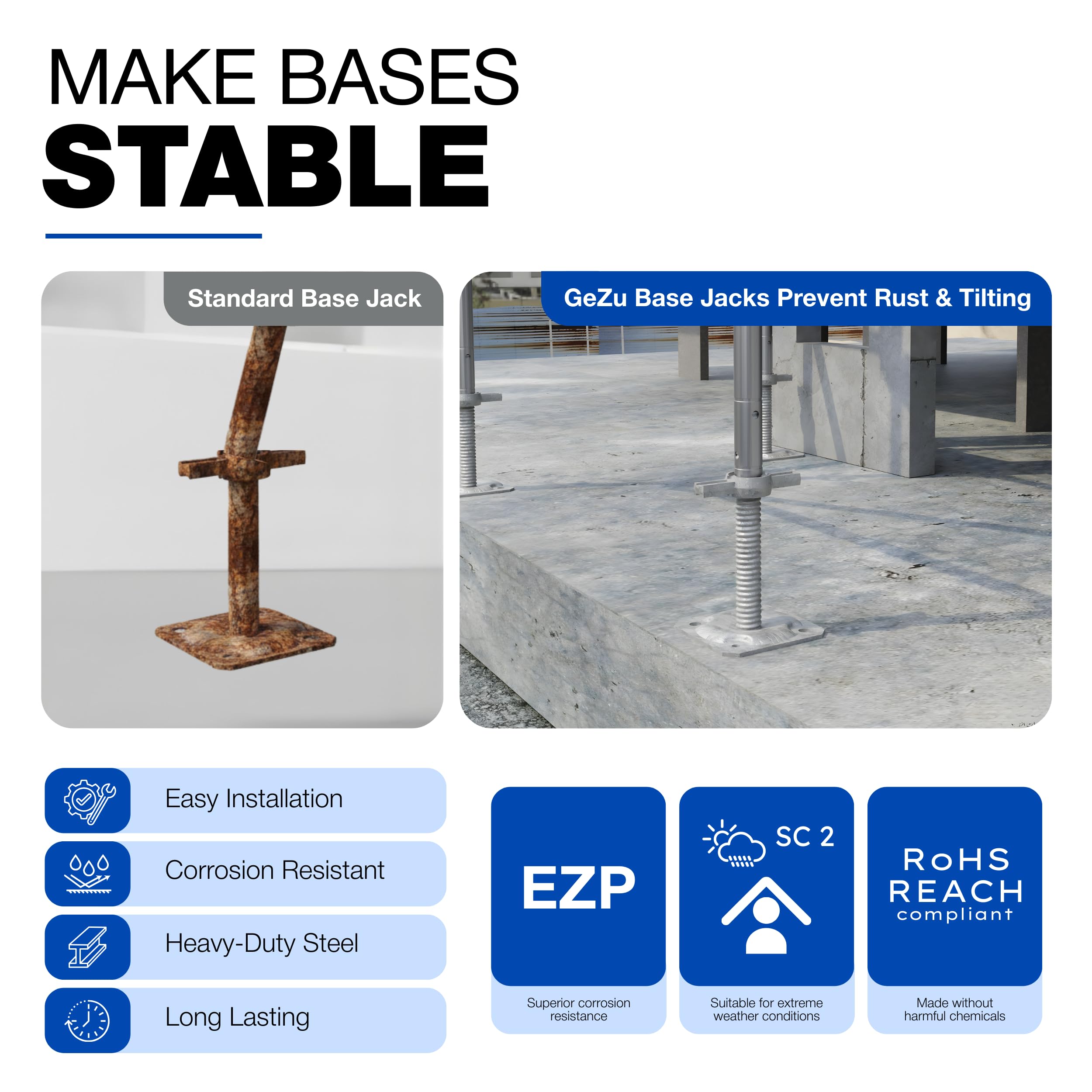 MAKE BASES
STABLE

Standard Base Jack

GeZu Base Jacks Prevent Rust & Tilting

Easy Installation

Corrosion Resistant

Heavy-Duty Steel

Long Lasting

EZP

Superior corrosion resistance

SC 2

Suitable for extreme weather conditions

RoHS
REACH
compliant

Made without harmful chemicals